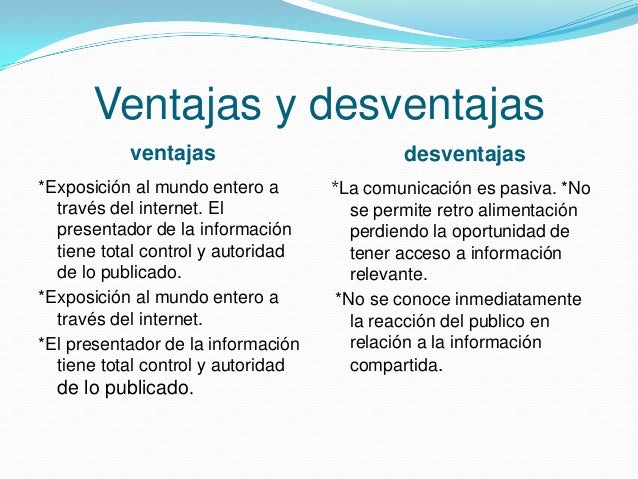 Ventajas y desventajas

ventajas

*Exposición al mundo entero a través del internet. El presentador de la información tiene total control y autoridad de lo publicado.

*Exposición al mundo entero a través del internet.

*El presentador de la información tiene total control y autoridad de lo publicado.

desventajas

*La comunicación es pasiva. *No se permite retro alimentación perdiendo la oportunidad de tener acceso a información relevante.

*No se conoce inmediatamente la reacción del publico en relación a la información compartida.